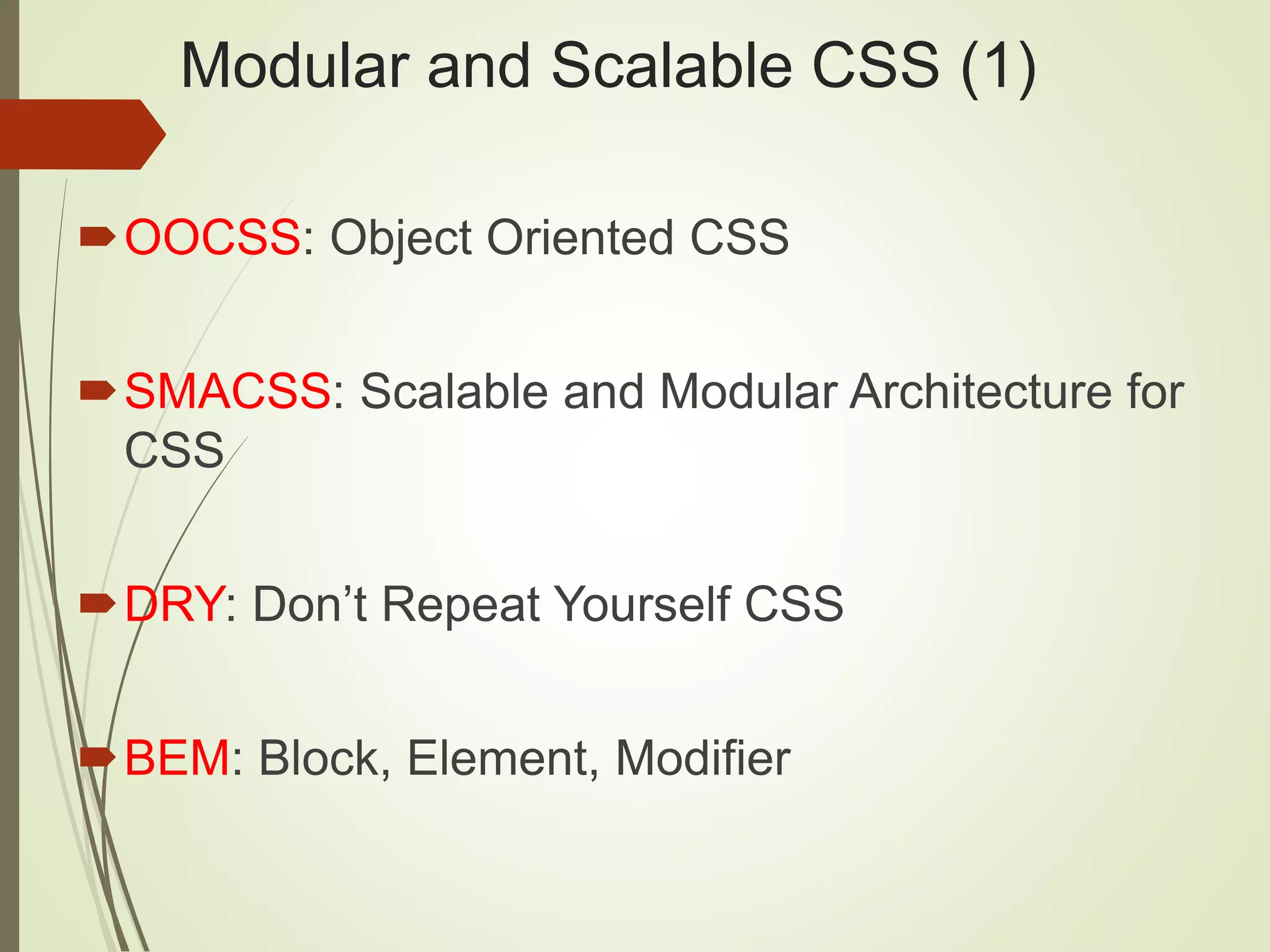 Modular and Scalable CSS (1)

OOCSS: Object Oriented CSS

SMACSS: Scalable and Modular Architecture for CSS

DRY: Don’t Repeat Yourself CSS

BEM: Block, Element, Modifier